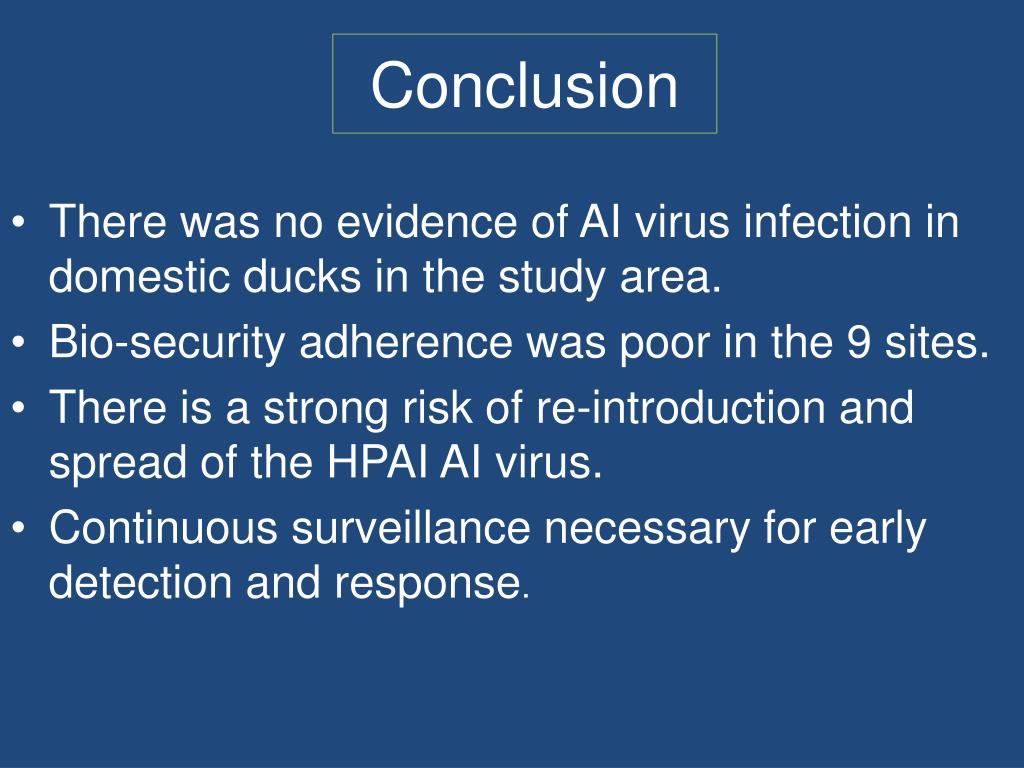 Conclusion

• There was no evidence of AI virus infection in domestic ducks in the study area.
• Bio-security adherence was poor in the 9 sites.
• There is a strong risk of re-introduction and spread of the HPAI AI virus.
• Continuous surveillance necessary for early detection and response.